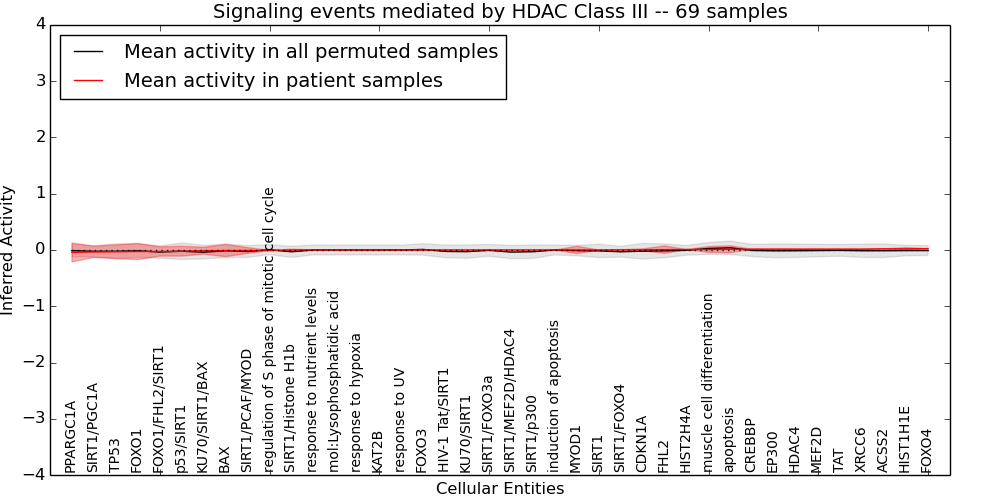 Signaling events mediated by HDAC Class III -- 69 samples

Mean activity in all permuted samples
Mean activity in patient samples

Inferred Activity

4
3
2
1
0
−1
−2
−3
−4

PPARGC1A
SIRT1/PGC1A
TP53
FOXO1
FOXO1/FHL2/SIRT1
p53/SIRT1
KU70/SIRT1/BAX
BAX
SIRT1/PCAF/MYOD
regulation of S phase of mitotic cell cycle
SIRT1/Histone H1b
response to nutrient levels
mol:Lysophosphatidic acid
response to hypoxia
KAT2B
response to UV
FOXO3
HIV-1 Tat/SIRT1
KU70/SIRT1
SIRT1/FOXO3a
SIRT1/MEF2D/HDAC4
SIRT1/p300
induction of apoptosis
MYOD1
SIRT1
SIRT1/FOXO4
CDKN1A
FHL2
HIST2H4A
muscle cell differentiation
apoptosis
CREBBP
EP300
HDAC4
MEF2D
TAT
XRCC6
ACSS2
HIST1H1E
FOXO4

Cellular Entities